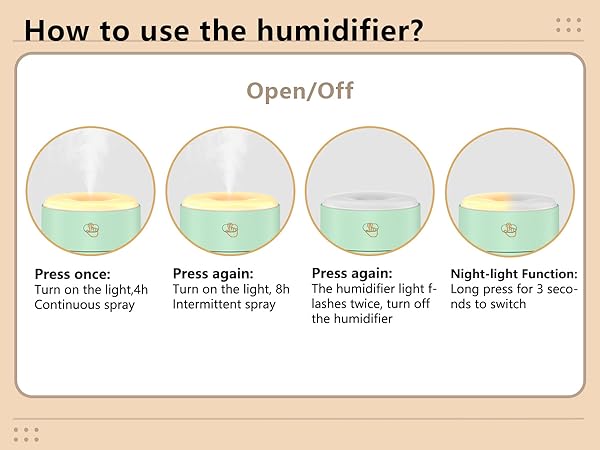 How to use the humidifier?

Open/Off

Press once:
Turn on the light,4h Continuous spray

Press again:
Turn on the light, 8h Intermittent spray

Press again:
The humidifier light flashes twice, turn off the humidifier

Night-light Function:
Long press for 3 seconds to switch